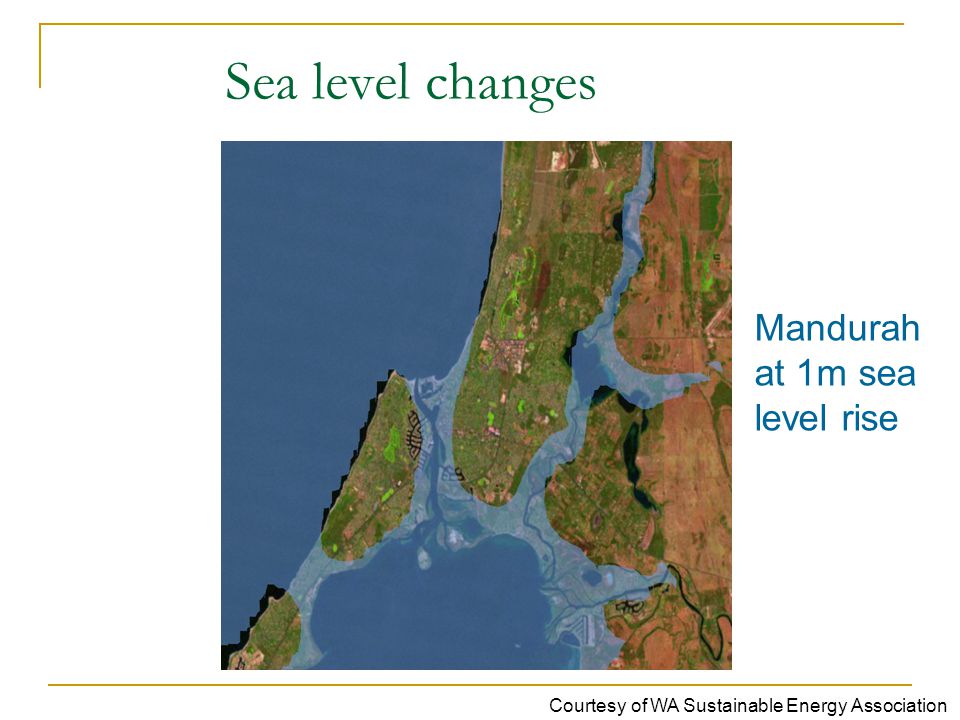 Sea level changes

Mandurah at 1m sea level rise

Courtesy of WA Sustainable Energy Association